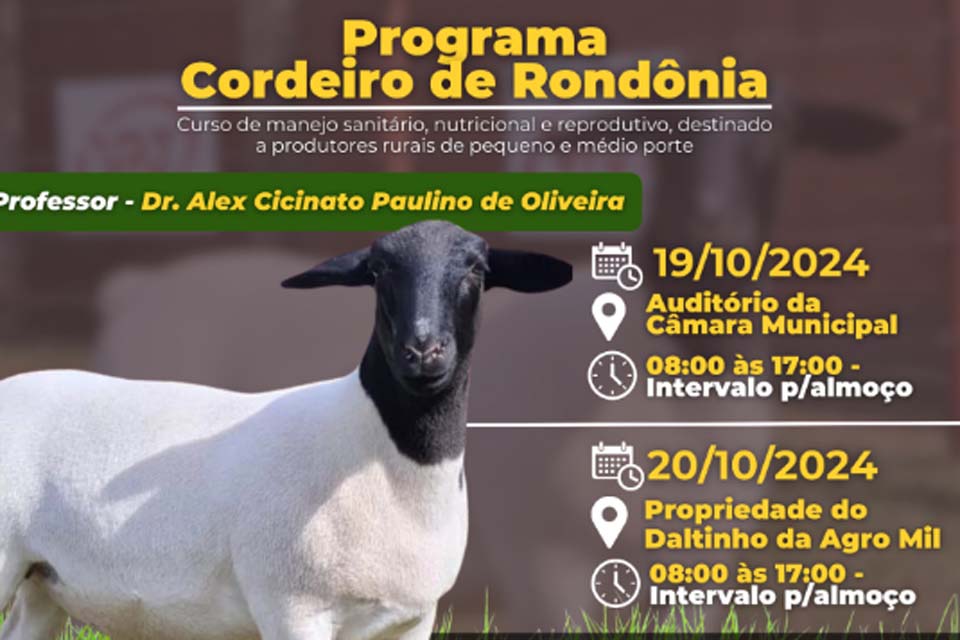 Programa
Cordeiro de Rondônia

Curso de manejo sanitário, nutricional e reprodutivo, destinado a produtores rurais de pequeno e médio porte

Professor - Dr. Alex Cicinato Paulino de Oliveira

19/10/2024

Auditório da Câmara Municipal

08:00 às 17:00 - Intervalo p/almoço

20/10/2024

Propriedade do Daltinho da Agro Mil

08:00 às 17:00 - Intervalo p/almoço